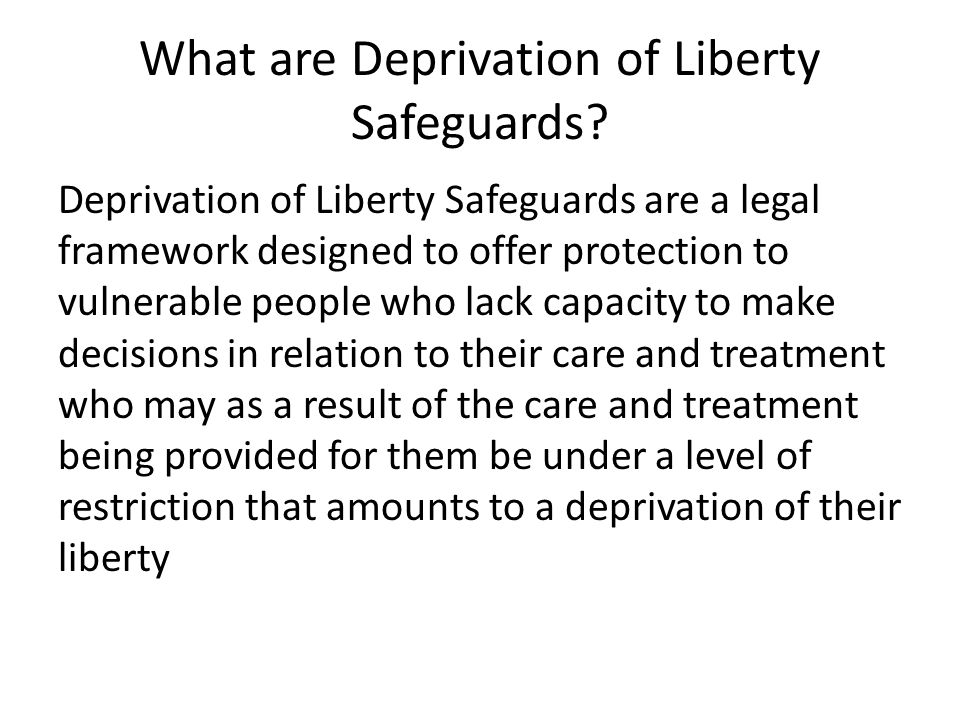 What are Deprivation of Liberty Safeguards?

Deprivation of Liberty Safeguards are a legal framework designed to offer protection to vulnerable people who lack capacity to make decisions in relation to their care and treatment who may as a result of the care and treatment being provided for them be under a level of restriction that amounts to a deprivation of their liberty